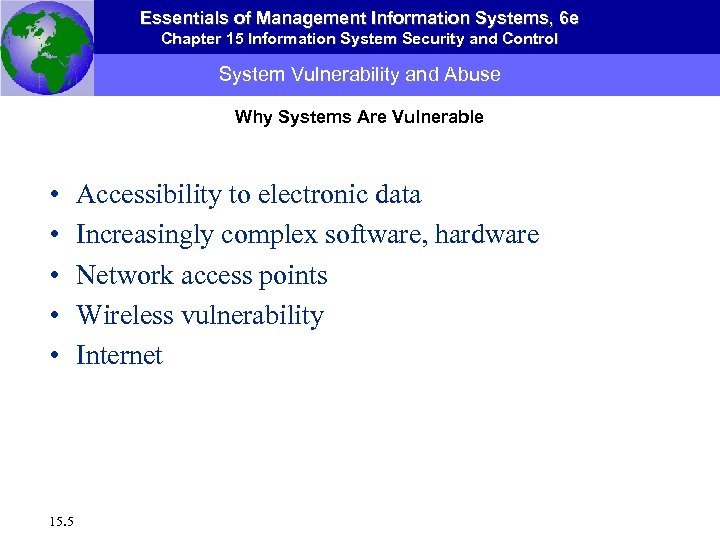 Essentials of Management Information Systems, 6e
Chapter 15 Information System Security and Control

System Vulnerability and Abuse

Why Systems Are Vulnerable

• Accessibility to electronic data
• Increasingly complex software, hardware
• Network access points
• Wireless vulnerability
• Internet

15.5